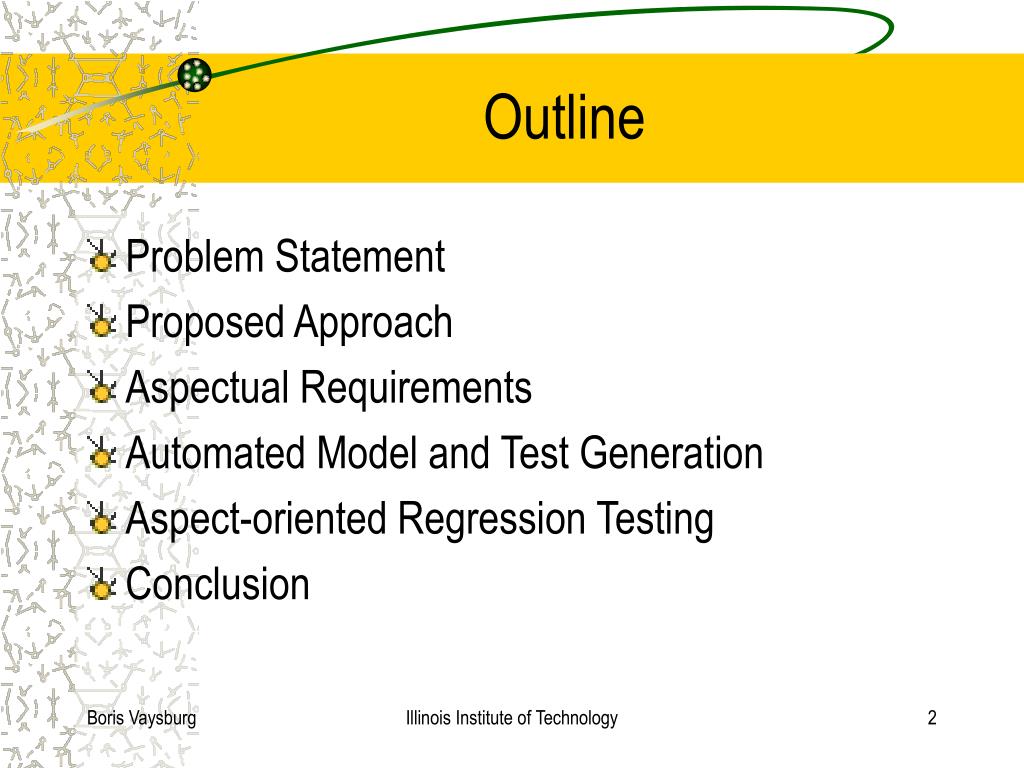 Outline

Problem Statement
Proposed Approach
Aspectual Requirements
Automated Model and Test Generation
Aspect-oriented Regression Testing
Conclusion

Boris Vaysburg
Illinois Institute of Technology
2